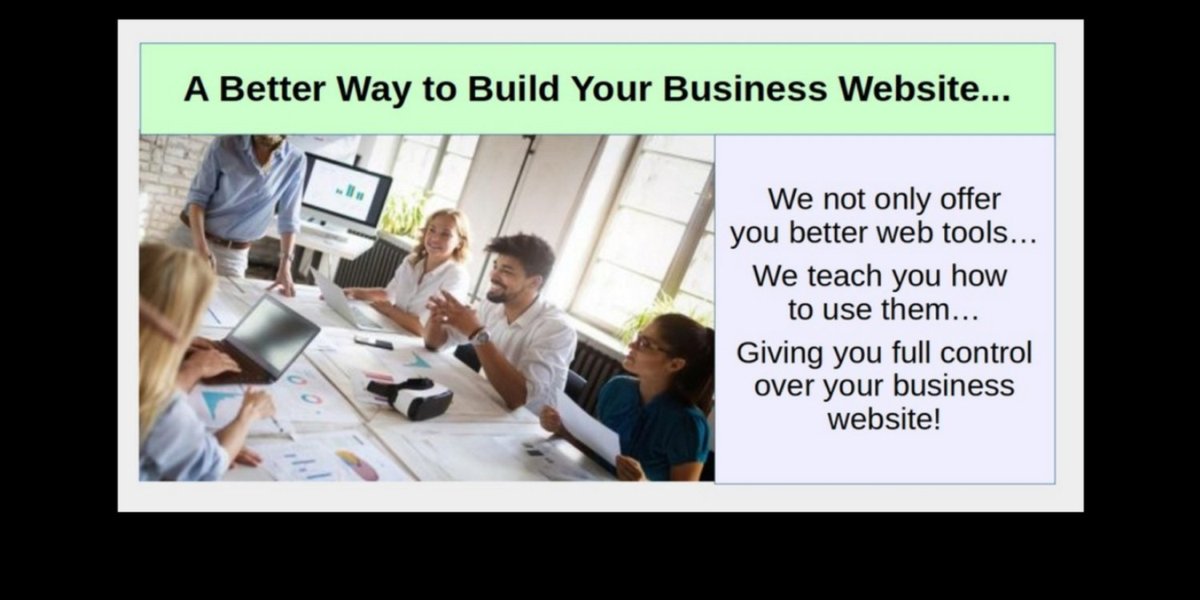 A Better Way to Build Your Business Website...

We not only offer you better web tools…

We teach you how to use them…

Giving you full control over your business website!